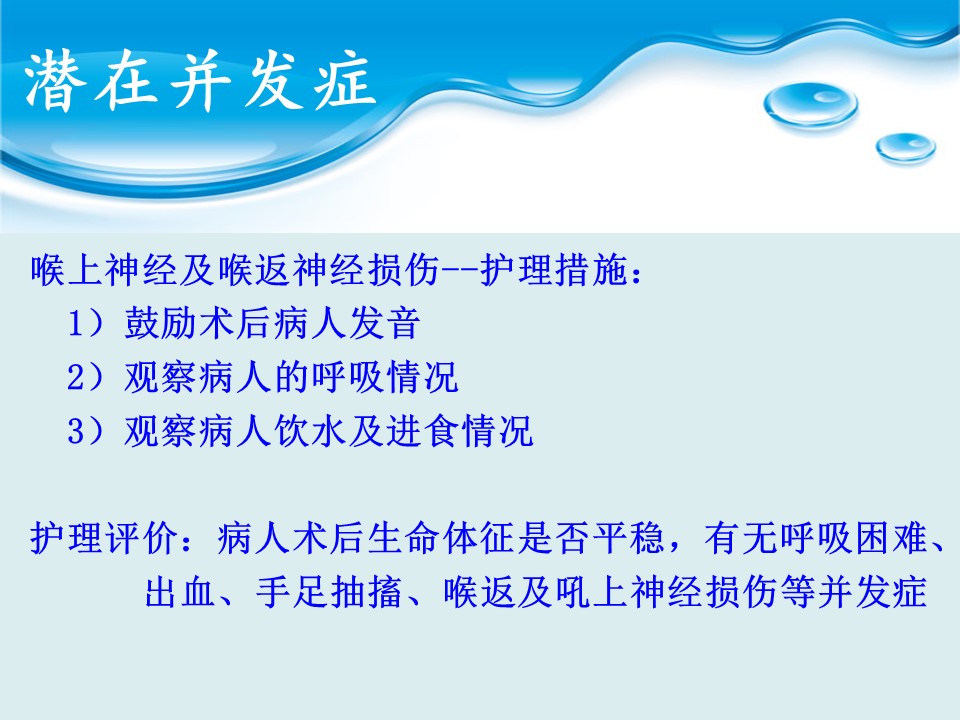 潜在并发症

喉上神经及喉返神经损伤--护理措施：
1）鼓励术后病人发音
2）观察病人的呼吸情况
3）观察病人饮水及进食情况

护理评价：病人术后生命体征是否平稳，有无呼吸困难、出血、手足抽搐、喉返及吼上神经损伤等并发症